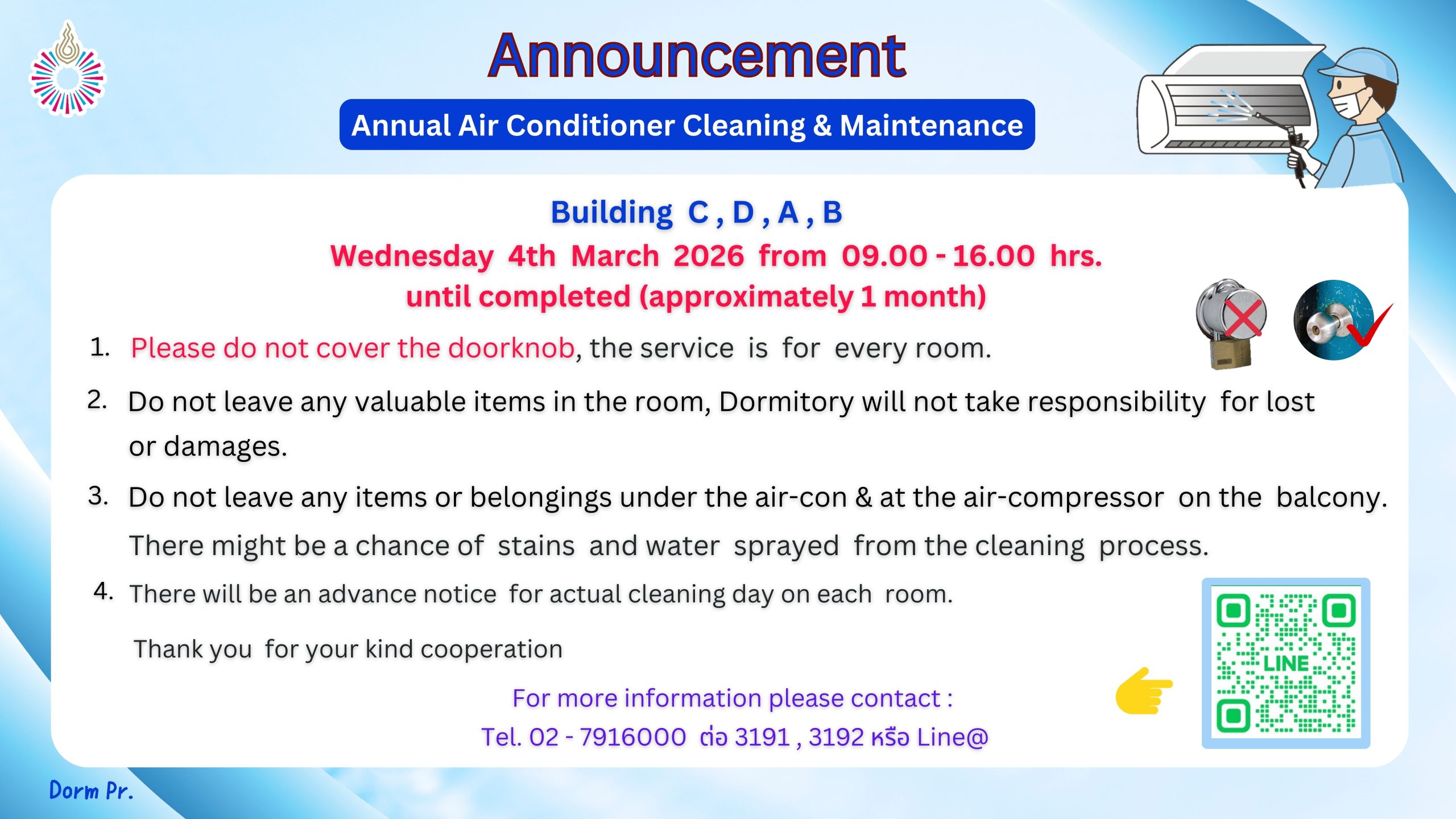 Announcement

Annual Air Conditioner Cleaning & Maintenance

Building C , D , A , B

Wednesday 4th March 2026 from 09.00 - 16.00 hrs.

until completed (approximately 1 month)

1. Please do not cover the doorknob, the service is for every room.

2. Do not leave any valuable items in the room, Dormitory will not take responsibility for lost or damages.

3. Do not leave any items or belongings under the air-con & at the air-compressor on the balcony. There might be a chance of stains and water sprayed from the cleaning process.

4. There will be an advance notice for actual cleaning day on each room.

Thank you for your kind cooperation

For more information please contact :

Tel. 02 - 7916000 ต่อ 3191 , 3192 หรือ Line@

LINE

Dorm Pr.